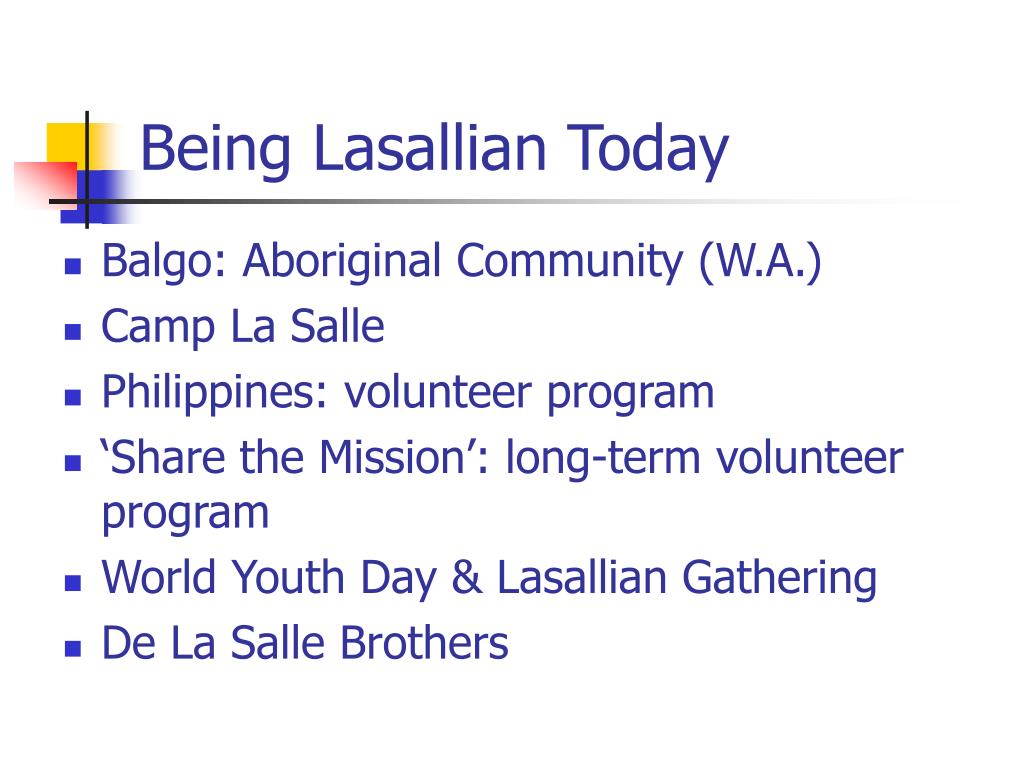 Being Lasallian Today

- Balgo: Aboriginal Community (W.A.)
- Camp La Salle
- Philippines: volunteer program
- ‘Share the Mission’: long-term volunteer program
- World Youth Day & Lasallian Gathering
- De La Salle Brothers